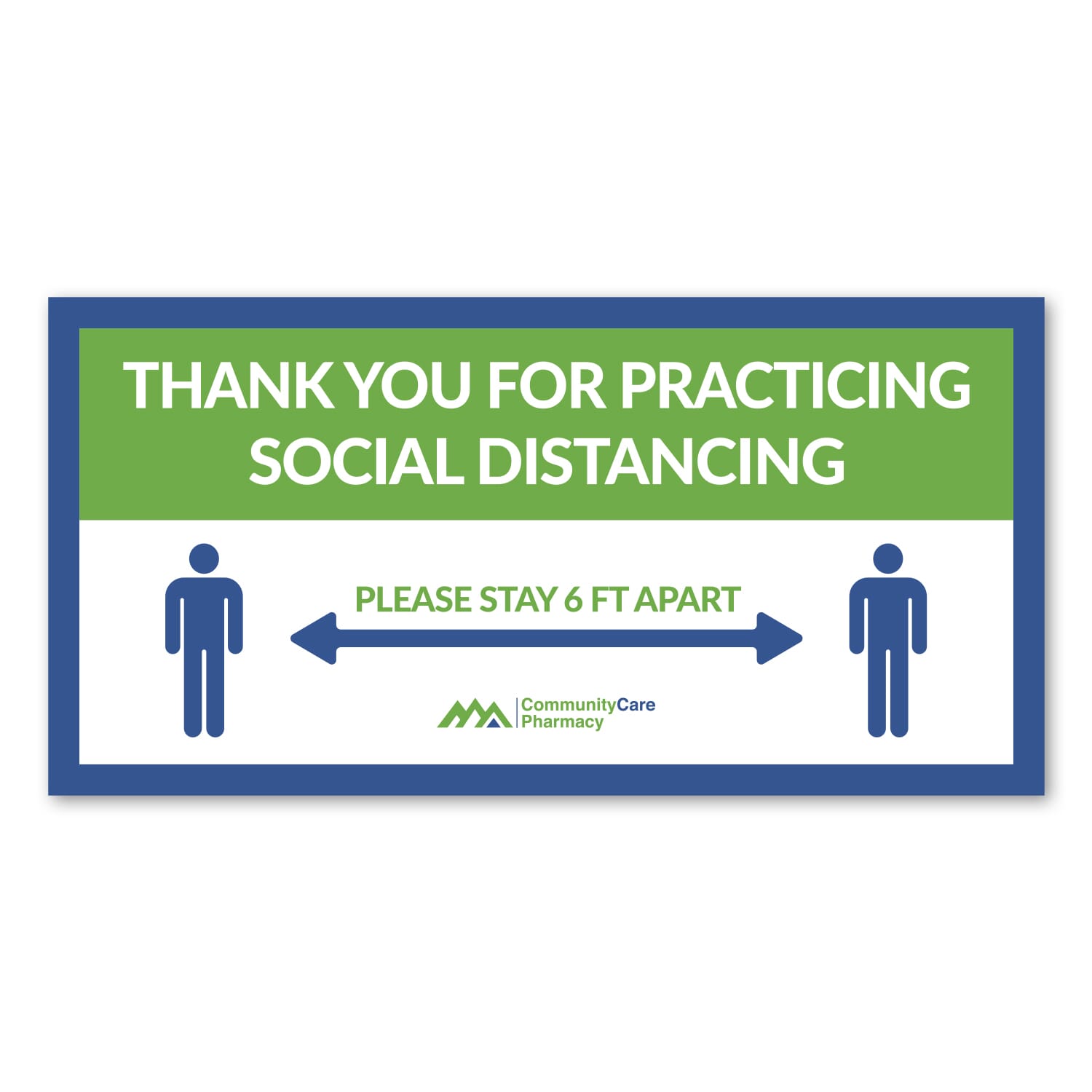 THANK YOU FOR PRACTICING SOCIAL DISTANCING

PLEASE STAY 6 FT APART

CommunityCare Pharmacy